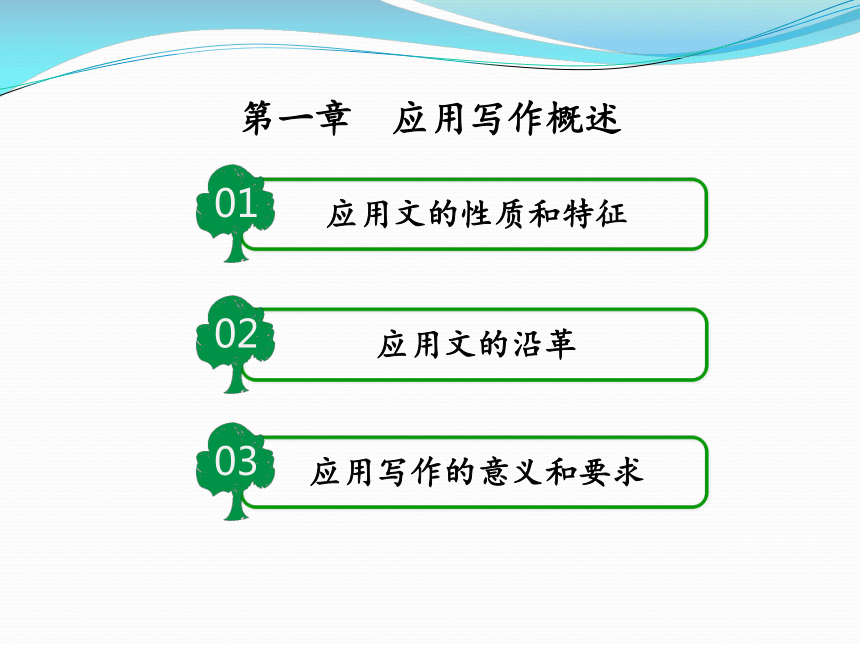 第一章　应用写作概述

01 应用文的性质和特征

02 应用文的沿革

03 应用写作的意义和要求